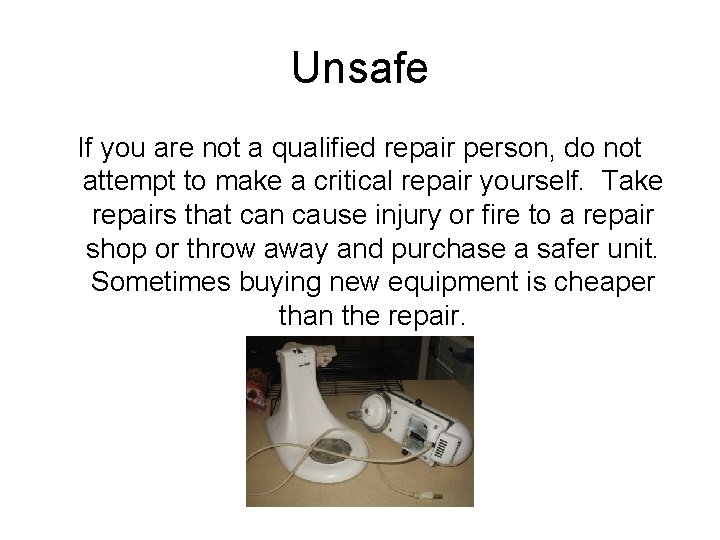 Unsafe

If you are not a qualified repair person, do not attempt to make a critical repair yourself. Take repairs that can cause injury or fire to a repair shop or throw away and purchase a safer unit. Sometimes buying new equipment is cheaper than the repair.